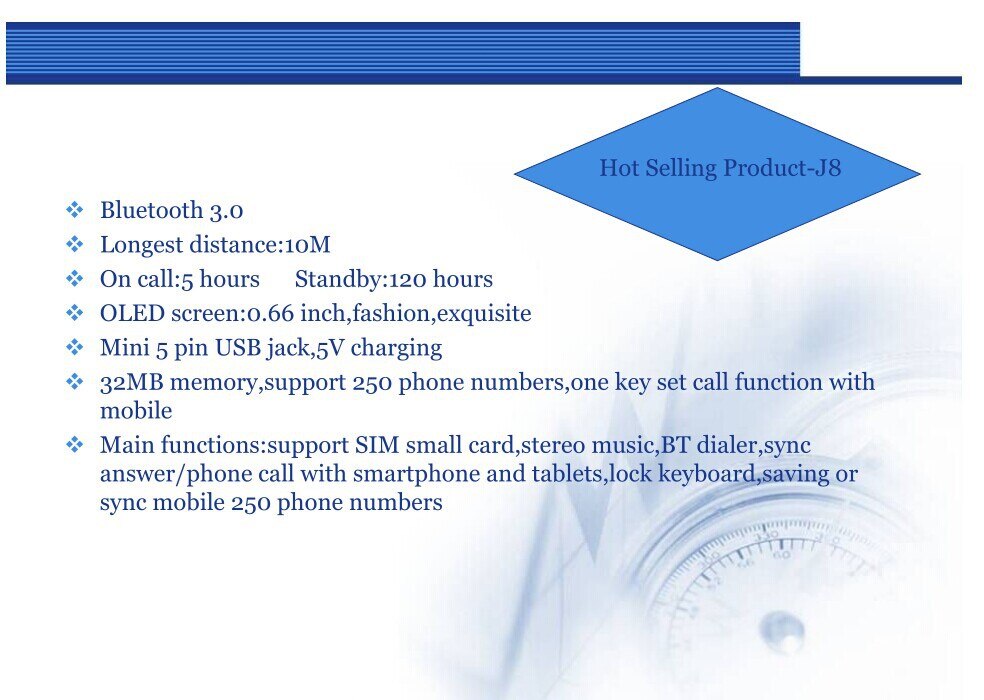 Hot Selling Product-J8

❖ Bluetooth 3.0
❖ Longest distance:10M
❖ On call:5 hours Standby:120 hours
❖ OLED screen:0.66 inch,fashion,exquisite
❖ Mini 5 pin USB jack,5V charging
❖ 32MB memory,support 250 phone numbers,one key set call function with mobile
❖ Main functions:support SIM small card,stereo music,BT dialer,sync answer/phone call with smartphone and tablets,lock keyboard,saving or sync mobile 250 phone numbers